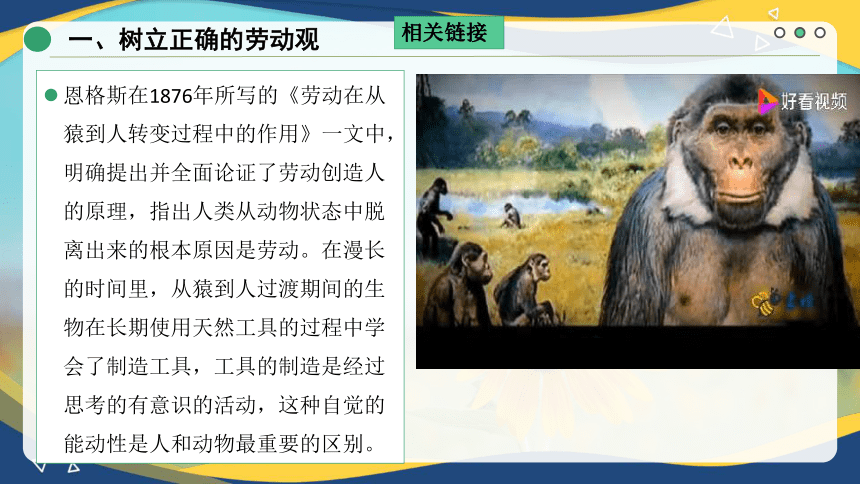 一、树立正确的劳动观

相关链接

恩格斯在1876年所写的《劳动在从猿到人转变过程中的作用》一文中，明确提出并全面论证了劳动创造人的原理，指出人类从动物状态中脱离出来的根本原因是劳动。在漫长的时间里，从猿到人过渡期间的生物在长期使用天然工具的过程中学会了制造工具，工具的制造是经过思考的有意识的活动，这种自觉的能动性是人和动物最重要的区别。

好看视频